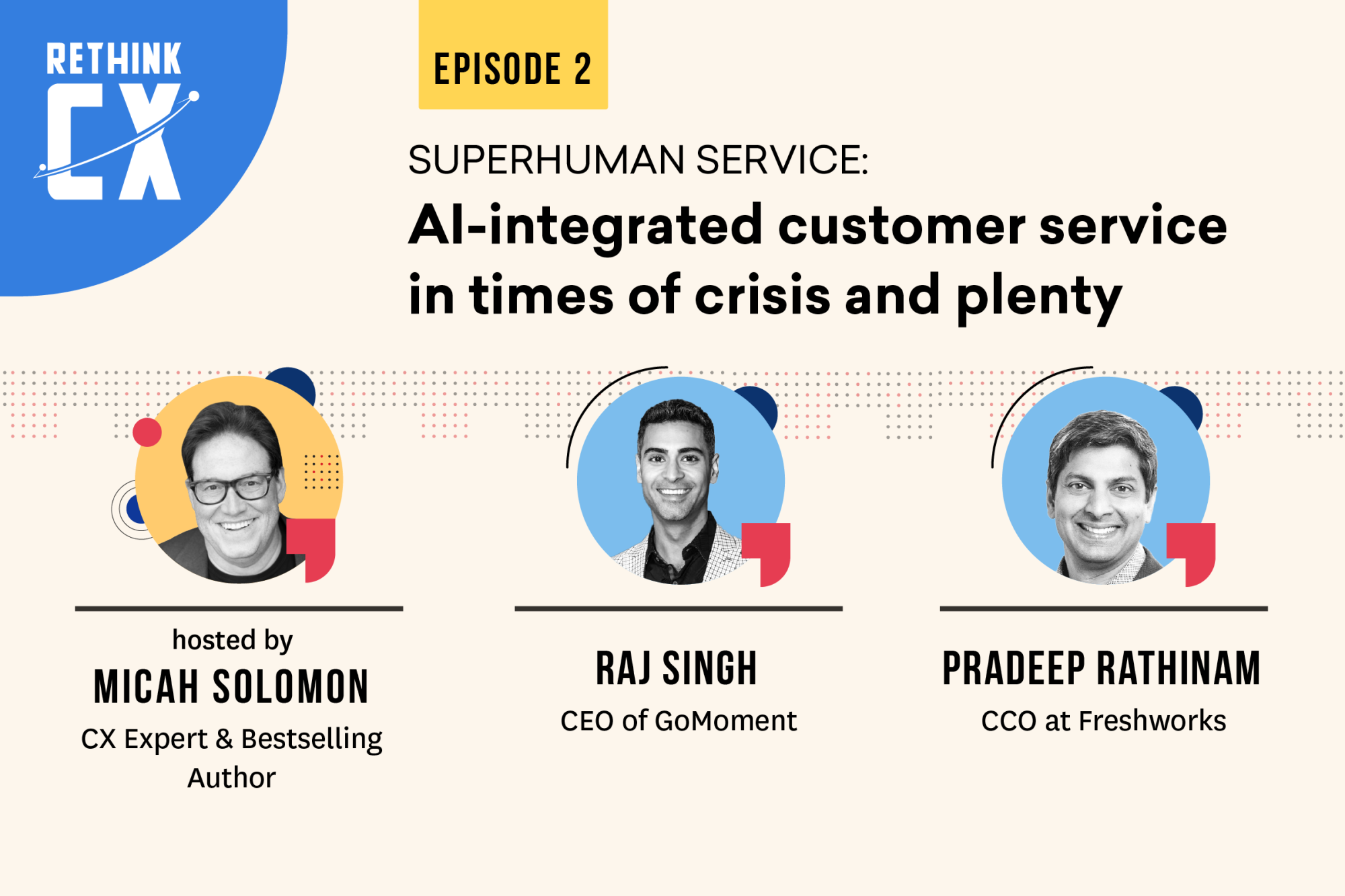 RETHINK CX

EPISODE 2

SUPERHUMAN SERVICE:

AI-integrated customer service in times of crisis and plenty

hosted by
MICAH SOLOMON
CX Expert & Bestselling Author

RAJ SINGH
CEO of GoMoment

PRADEEP RATHINAM
CCO at Freshworks